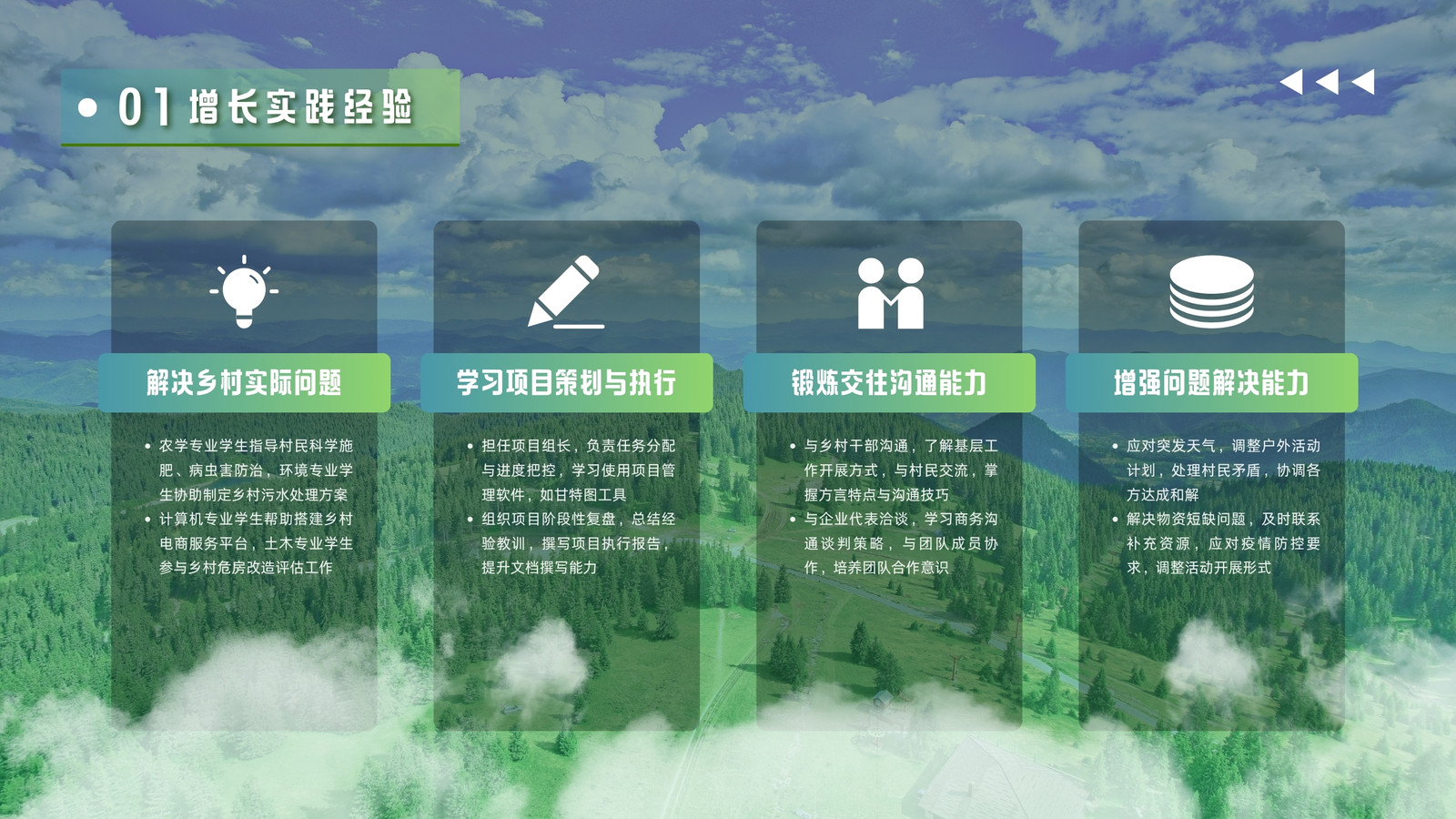 01 增长实践经验

解决乡村实际问题

• 农学专业学生指导村民科学施肥、病虫害防治，环境专业学生协助制定乡村污水处理方案
• 计算机专业学生帮助搭建乡村电商服务平台，土木专业学生参与乡村危房改造评估工作

学习项目策划与执行

• 担任项目组长，负责任务分配与进度把控，学习使用项目管理软件，如甘特图工具
• 组织项目阶段性复盘，总结经验教训，撰写项目执行报告，提升文档撰写能力

锻炼交往沟通能力

• 与乡村干部沟通，了解基层工作开展方式，与村民交流，掌握方言特点与沟通技巧
• 与企业代表洽谈，学习商务沟通谈判策略，与团队成员协作，培养团队合作意识

增强问题解决能力

• 应对突发天气，调整户外活动计划，处理村民矛盾，协调各方达成和解
• 解决物资短缺问题，及时联系补充资源，应对疫情防控要求，调整活动开展形式